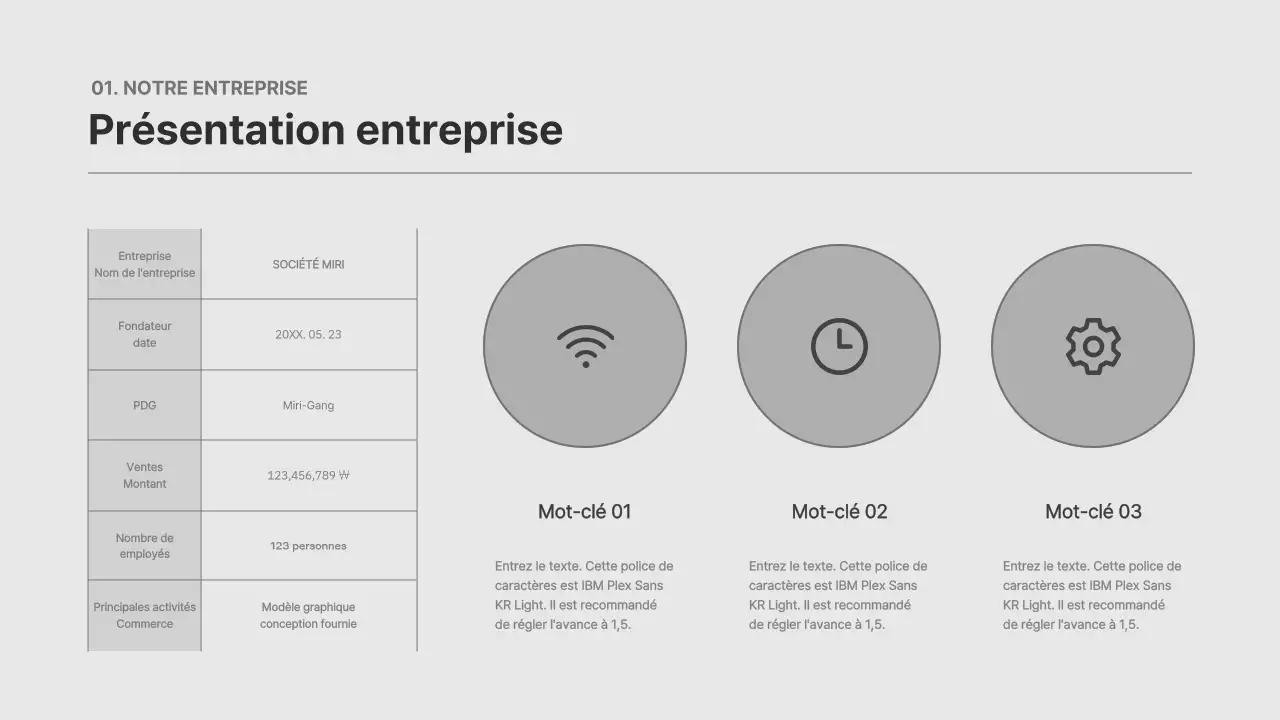 01. NOTRE ENTREPRISE

Présentation entreprise

| Entreprise Nom de l'entreprise | SOCIÉTÉ MIRI |
|---|---|
| Fondateur date | 20XX. 05. 23 |
| PDG | Miri-Gang |
| Ventes Montant | 123,456,789 ₩ |
| Nombre de employés | 123 personnes |
| Principales activités Commerce | Modèle graphique conception fournie |

Mot-clé 01

Entrez le texte. Cette police de caractères est IBM Plex Sans KR Light. Il est recommandé de régler l'avance à 1,5.

Mot-clé 02

Entrez le texte. Cette police de caractères est IBM Plex Sans KR Light. Il est recommandé de régler l'avance à 1,5.

Mot-clé 03

Entrez le texte. Cette police de caractères est IBM Plex Sans KR Light. Il est recommandé de régler l'avance à 1,5.